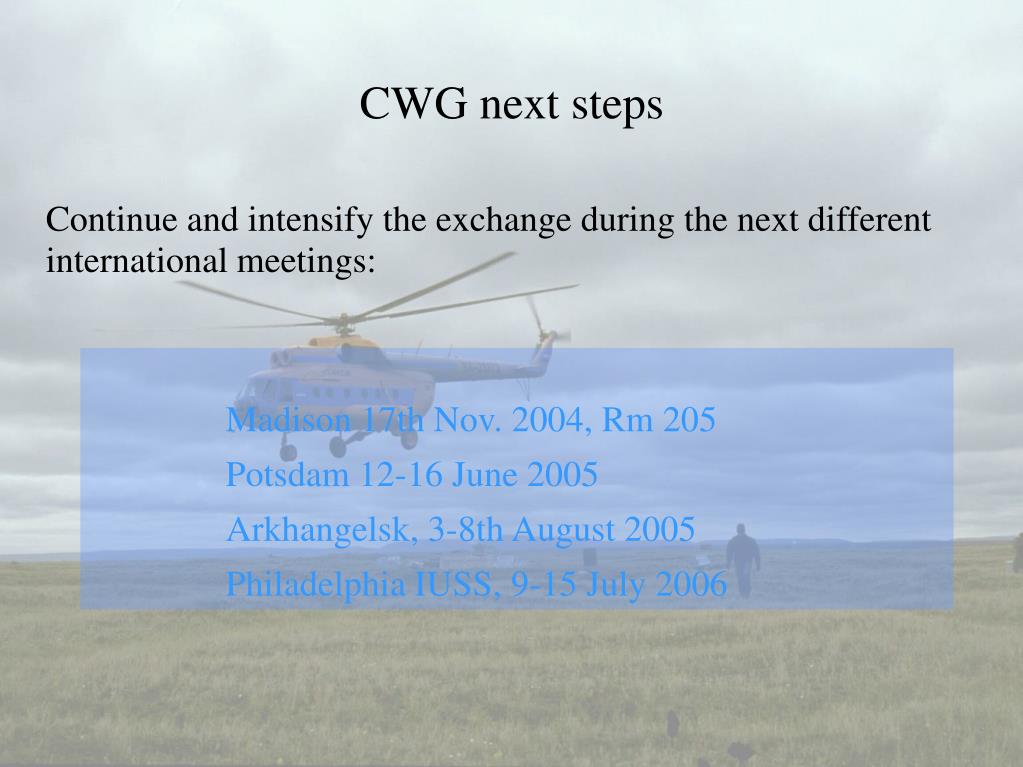 CWG next steps

Continue and intensify the exchange during the next different international meetings:

Madison 17th Nov. 2004, Rm 205
Potsdam 12-16 June 2005
Arkhangelsk, 3-8th August 2005
Philadelphia IUSS, 9-15 July 2006